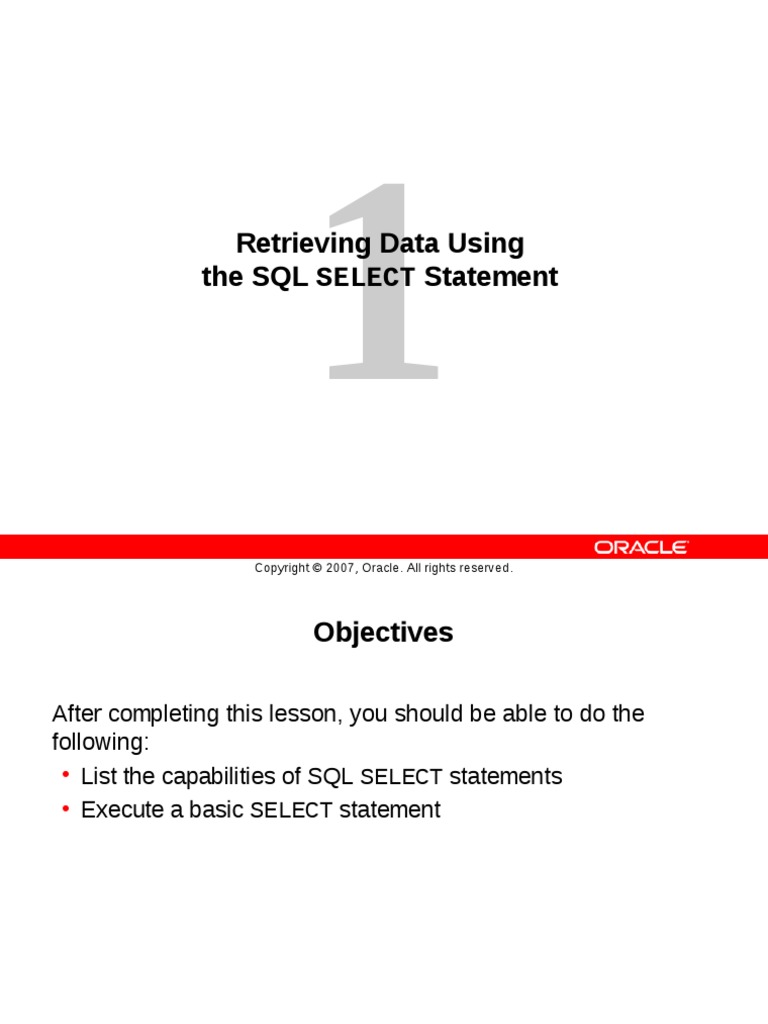 1

Retrieving Data Using the SQL SELECT Statement

ORACLE

Copyright © 2007, Oracle. All rights reserved.

Objectives

After completing this lesson, you should be able to do the following:

• List the capabilities of SQL SELECT statements
• Execute a basic SELECT statement